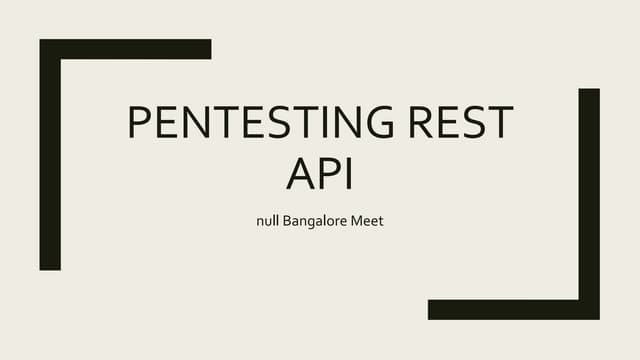 PENTESTING REST API

null Bangalore Meet